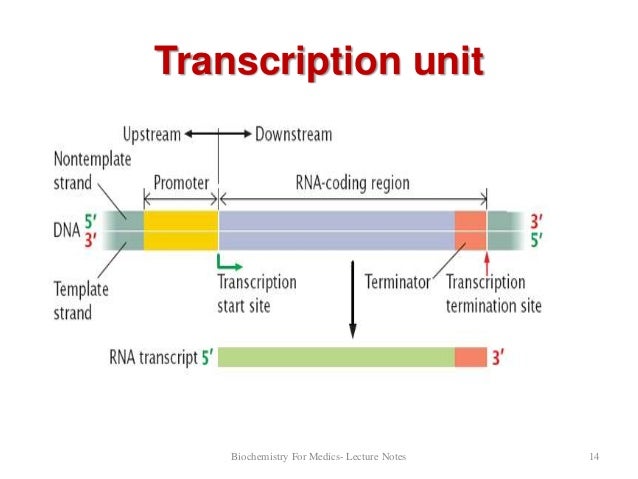 Transcription unit

Upstream Downstream

Nontemplate strand

Promoter

RNA-coding region

DNA 5′ 3′

3′ 5′

Template strand

Transcription start site

Terminator

Transcription termination site

RNA transcript 5′ 3′

Biochemistry For Medics- Lecture Notes

14